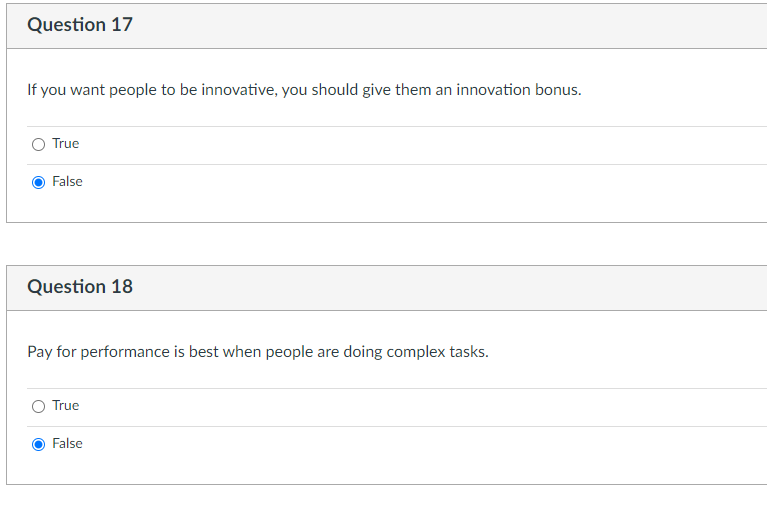 Question 17

If you want people to be innovative, you should give them an innovation bonus.

True

False

Question 18

Pay for performance is best when people are doing complex tasks.

True

False